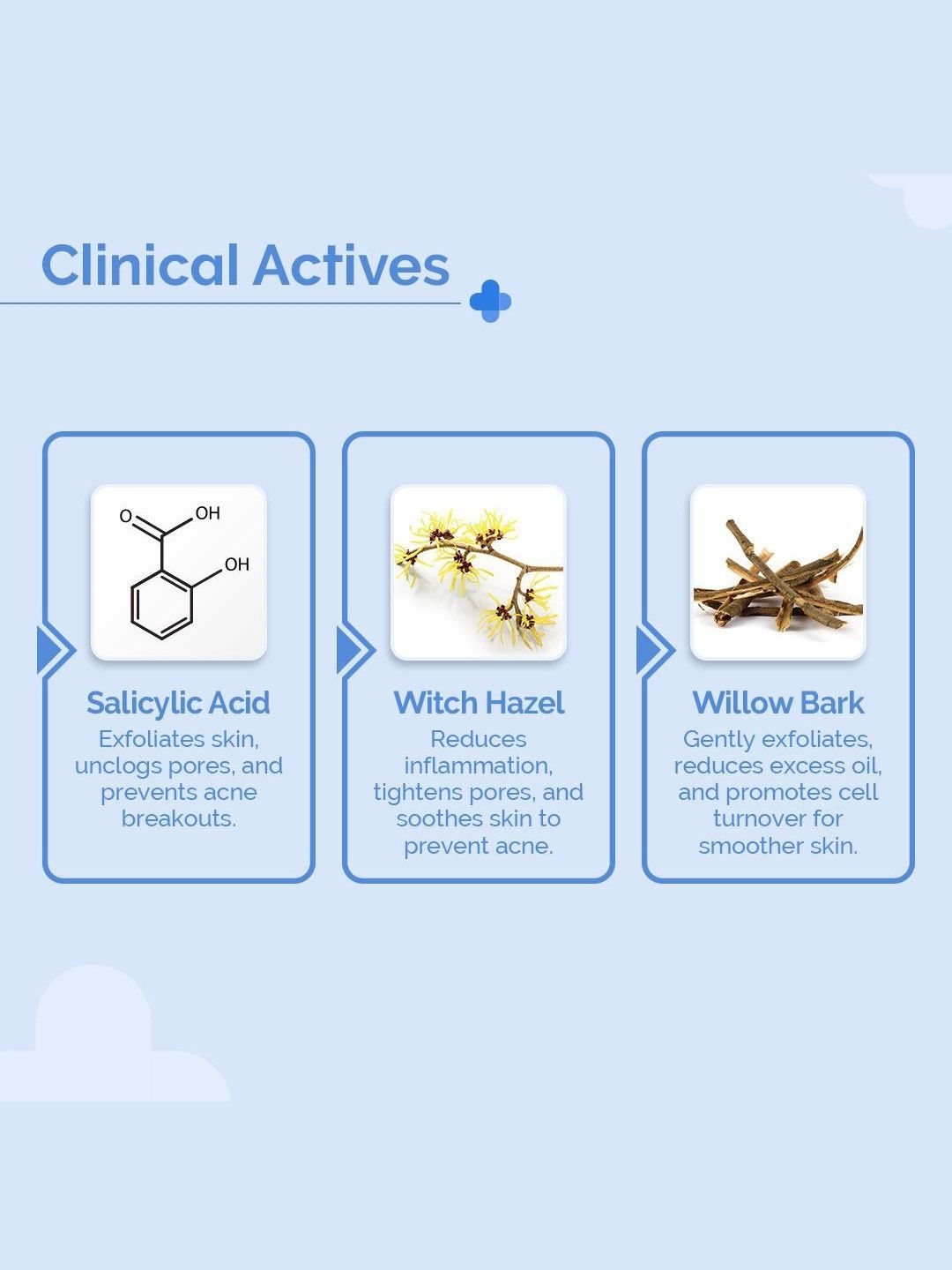 Clinical Actives

O OH
OH

Salicylic Acid
Exfoliates skin, unclogs pores, and prevents acne breakouts.

Witch Hazel
Reduces inflammation, tightens pores, and soothes skin to prevent acne.

Willow Bark
Gently exfoliates, reduces excess oil, and promotes cell turnover for smoother skin.